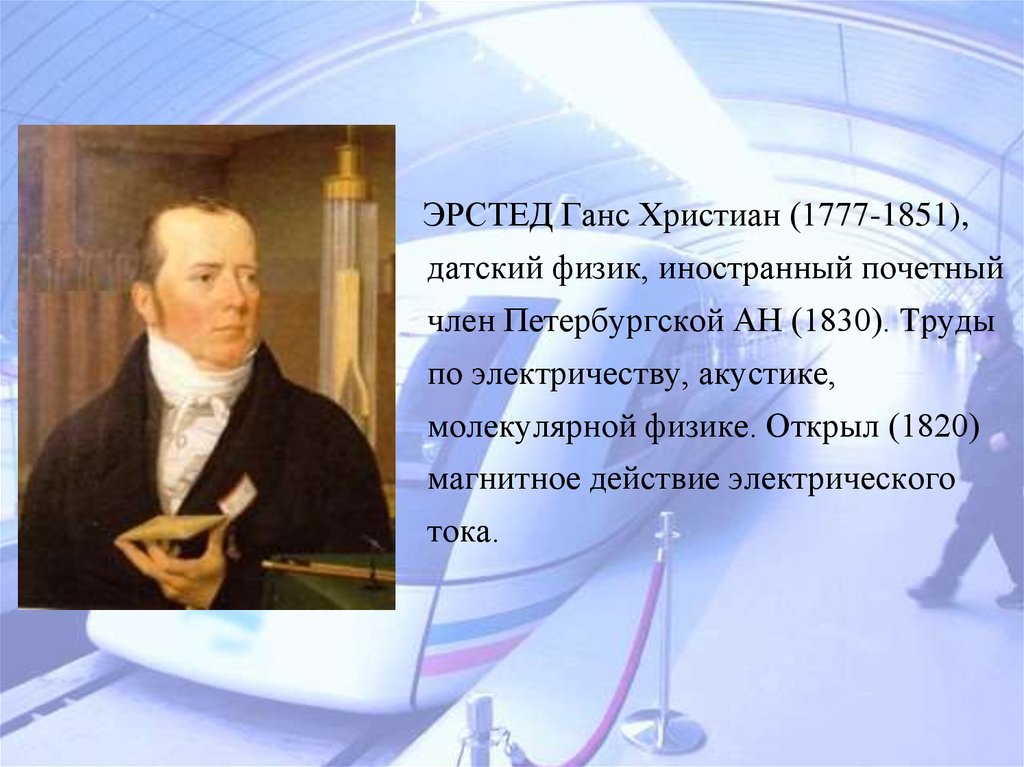 ЭРСТЕД Ганс Христиан (1777-1851), датский физик, иностранный почетный член Петербургской АН (1830). Труды по электричеству, акустике, молекулярной физике. Открыл (1820) магнитное действие электрического тока.